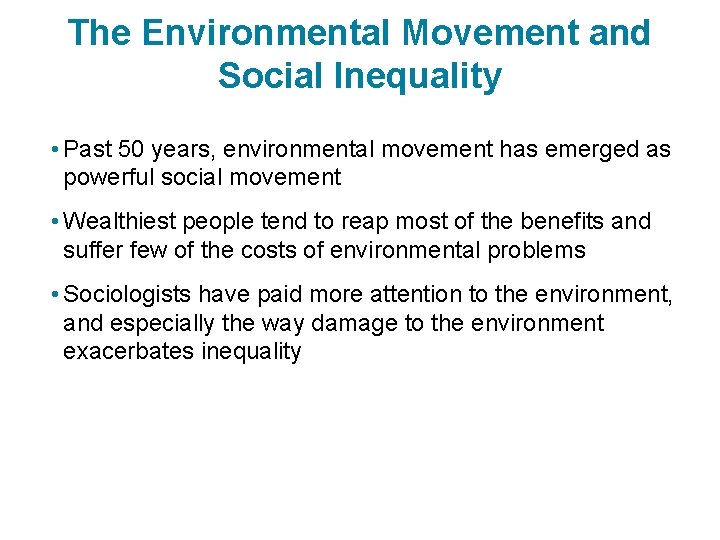 The Environmental Movement and Social Inequality

• Past 50 years, environmental movement has emerged as powerful social movement

• Wealthiest people tend to reap most of the benefits and suffer few of the costs of environmental problems

• Sociologists have paid more attention to the environment, and especially the way damage to the environment exacerbates inequality